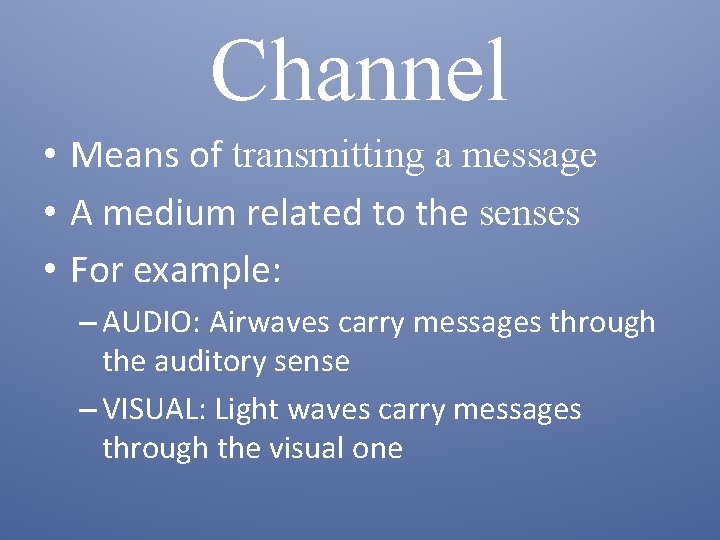 Channel

• Means of transmitting a message
• A medium related to the senses
• For example:
– AUDIO: Airwaves carry messages through the auditory sense
– VISUAL: Light waves carry messages through the visual one